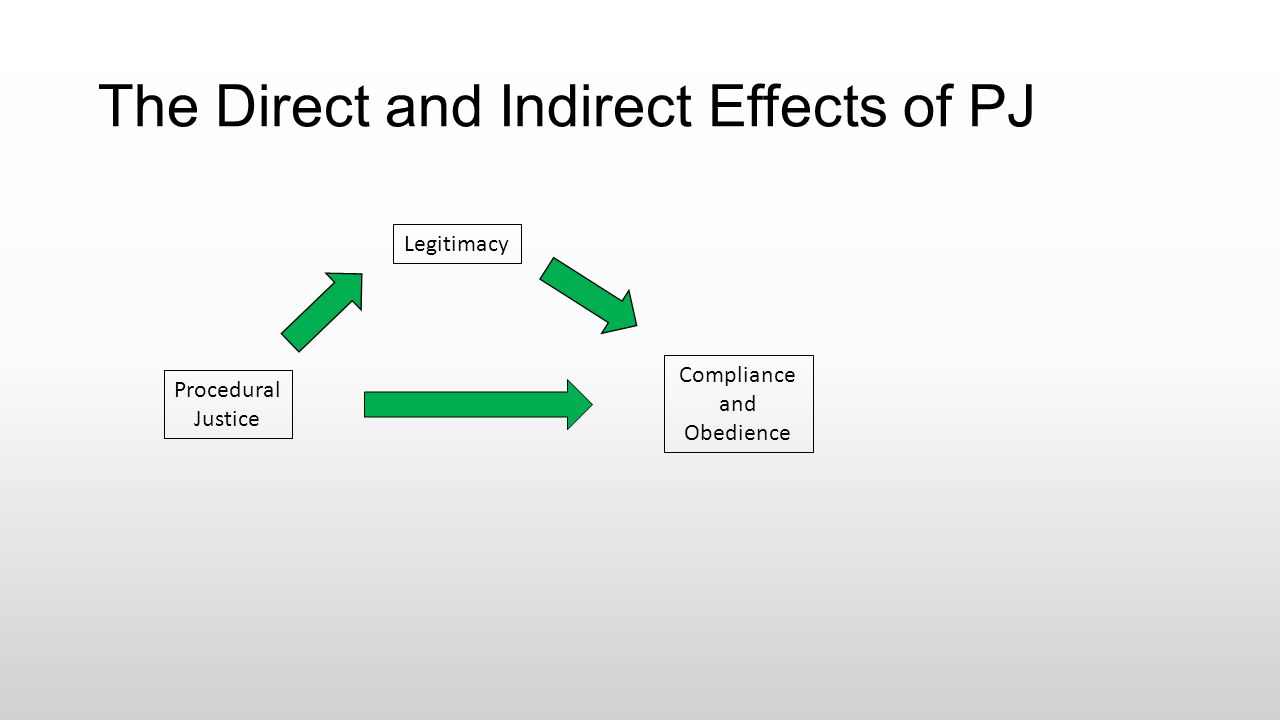 The Direct and Indirect Effects of PJ

Legitimacy

Procedural Justice

Compliance and Obedience